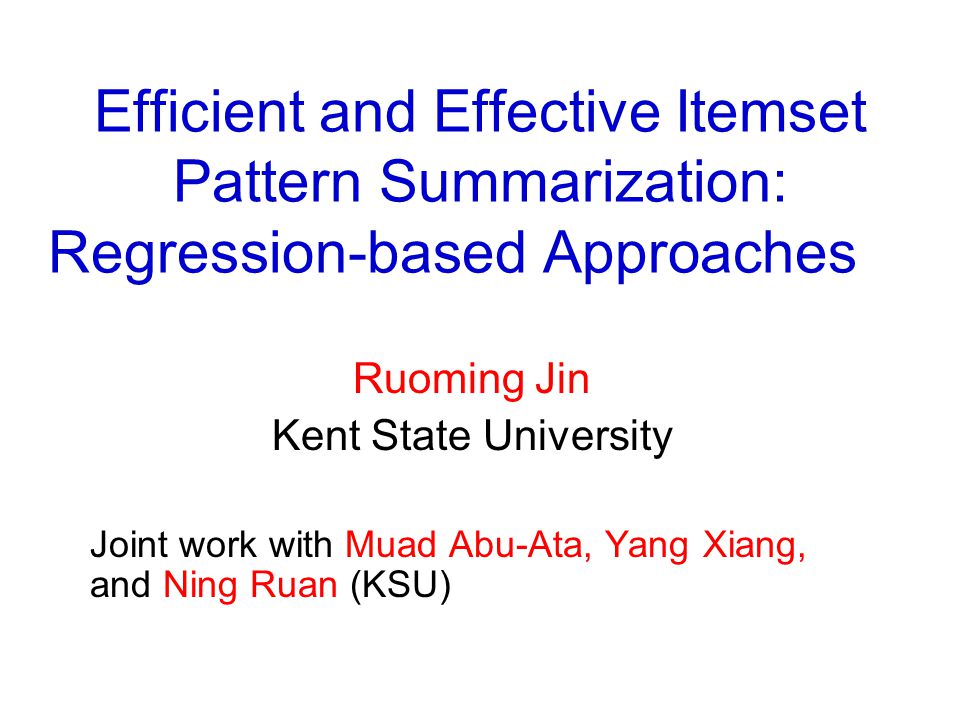 Efficient and Effective Itemset Pattern Summarization: Regression-based Approaches

Ruoming Jin
Kent State University

Joint work with Muad Abu-Ata, Yang Xiang, and Ning Ruan (KSU)